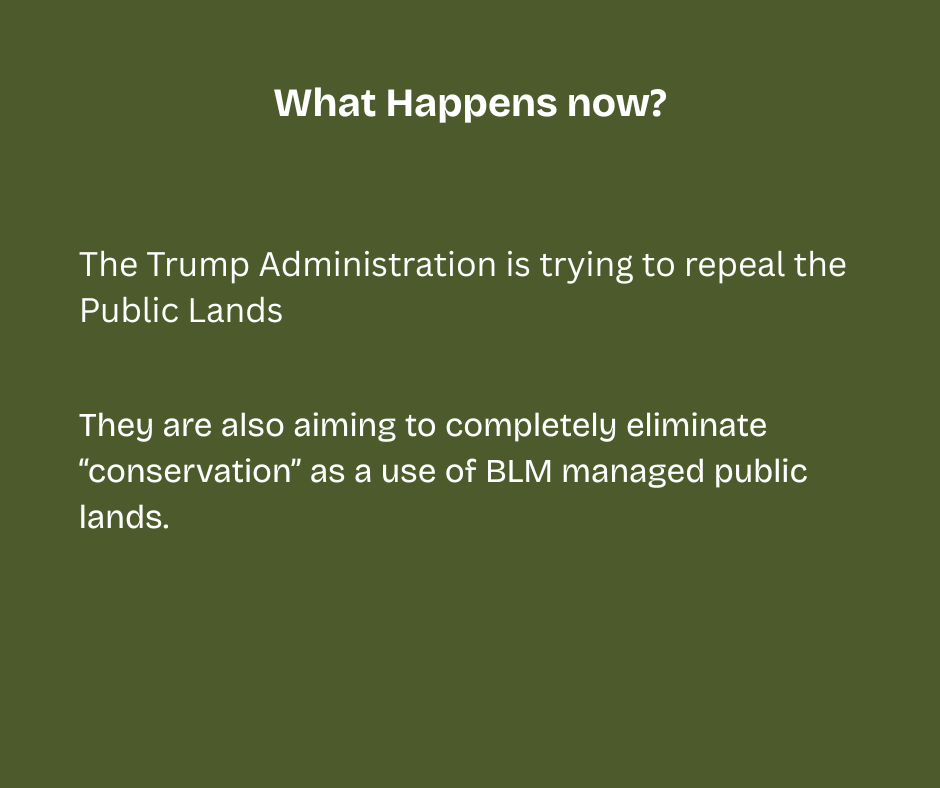 What Happens now?

The Trump Administration is trying to repeal the Public Lands

They are also aiming to completely eliminate “conservation” as a use of BLM managed public lands.